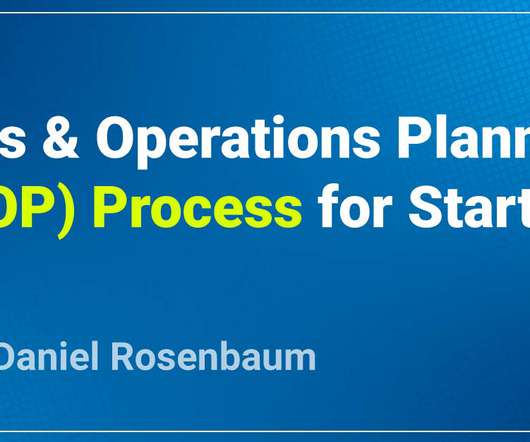 s & Operations Plann
OP) Process for Start

Daniel Rosenbaum